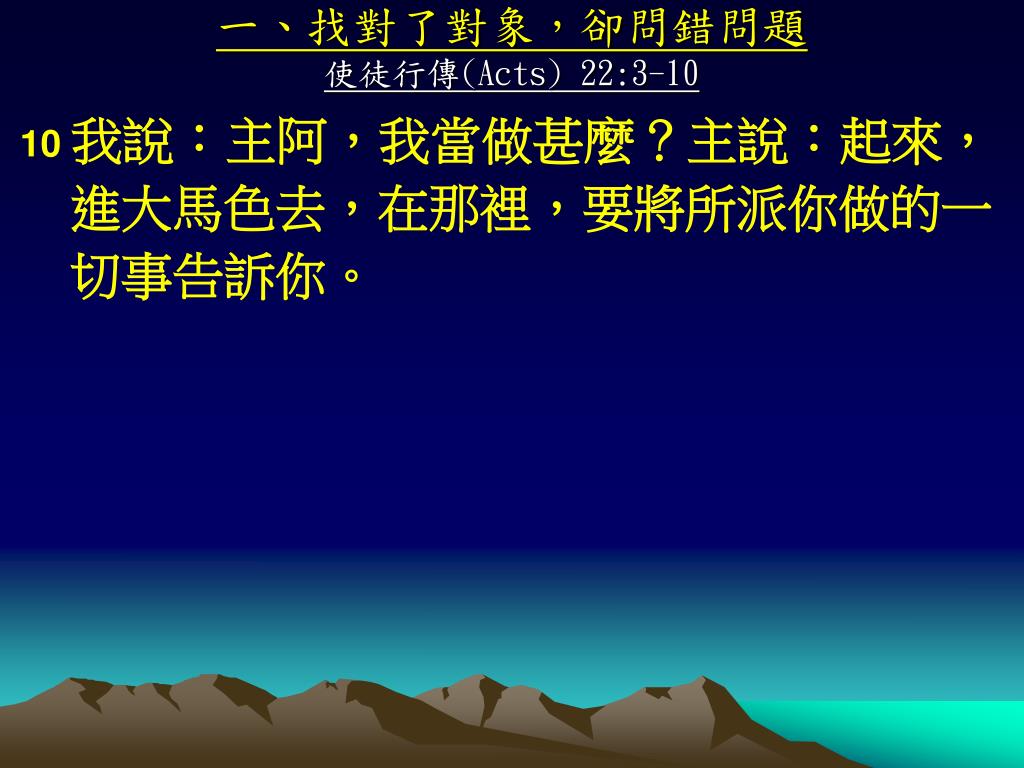 一、找對了對象，卻問錯問題
使徒行傳(Acts) 22:3-10

10 我說：主阿，我當做甚麼？主說：起來，進大馬色去，在那裡，要將所派你做的一切事告訴你。